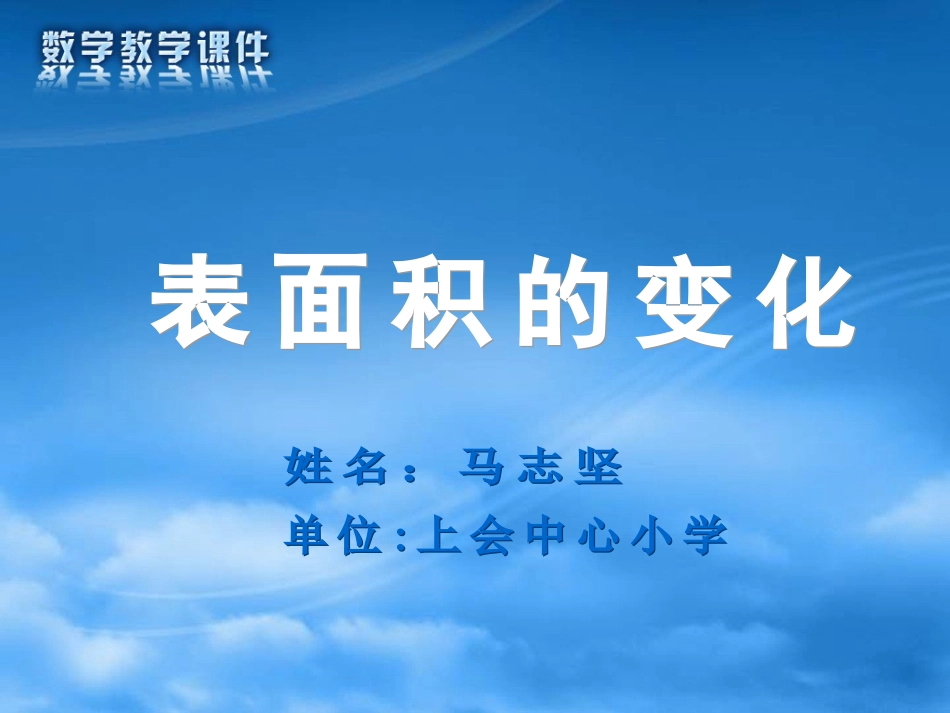 数学教学课件

表面积的变化

姓名： 马志坚

单位:上会中心小学